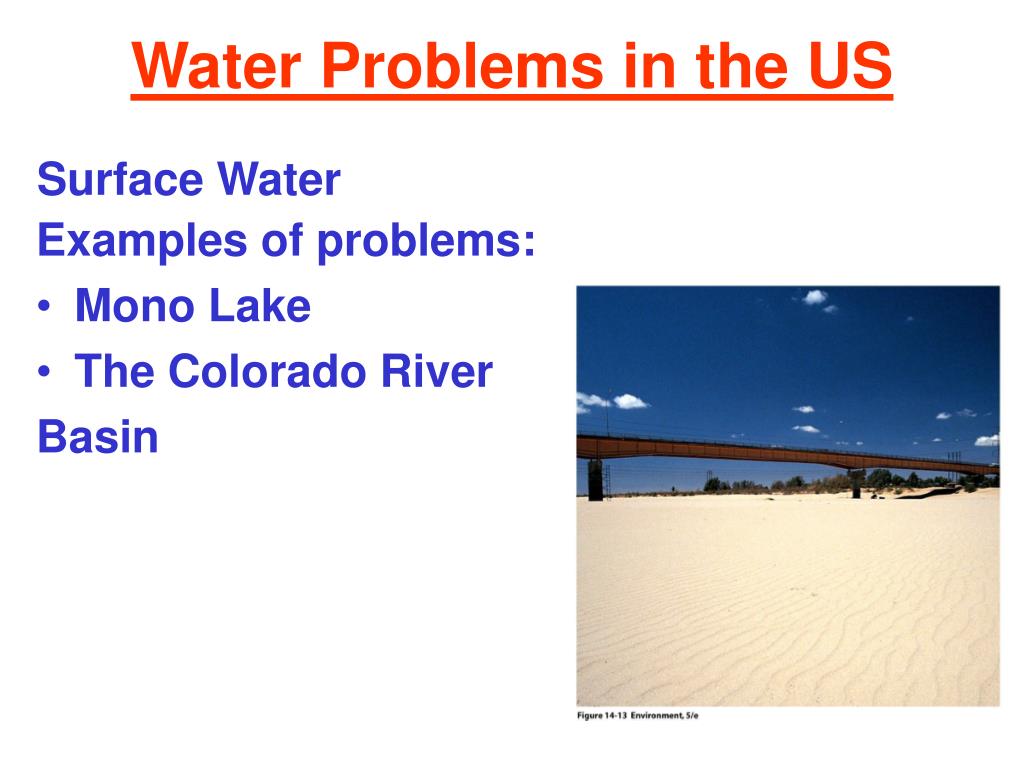 Water Problems in the US

Surface Water
Examples of problems:
• Mono Lake
• The Colorado River Basin

Figure 14-13 Environment, 5/e